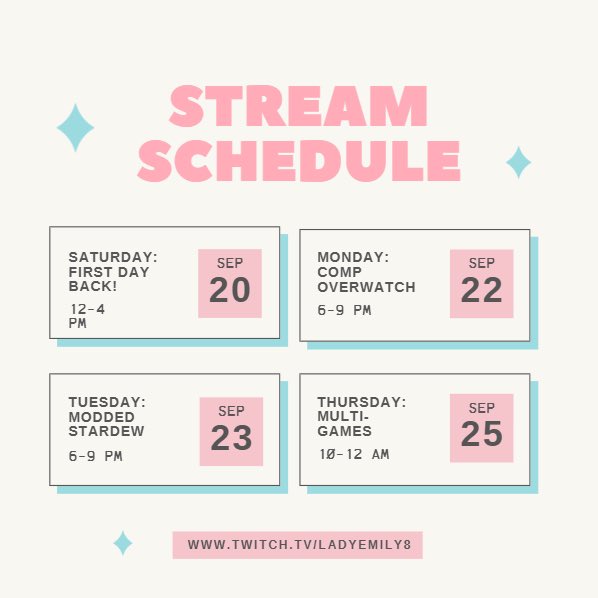 STREAM SCHEDULE

SATURDAY: FIRST DAY BACK!

12-4 PM

SEP 20

MONDAY: COMP OVERWATCH

6-9 PM

SEP 22

TUESDAY: MODDED STARDEW

6-9 PM

SEP 23

THURSDAY: MULTI-GAMES

10-12 AM

SEP 25

WWW.TWITCH.TV/LADYEMILY8